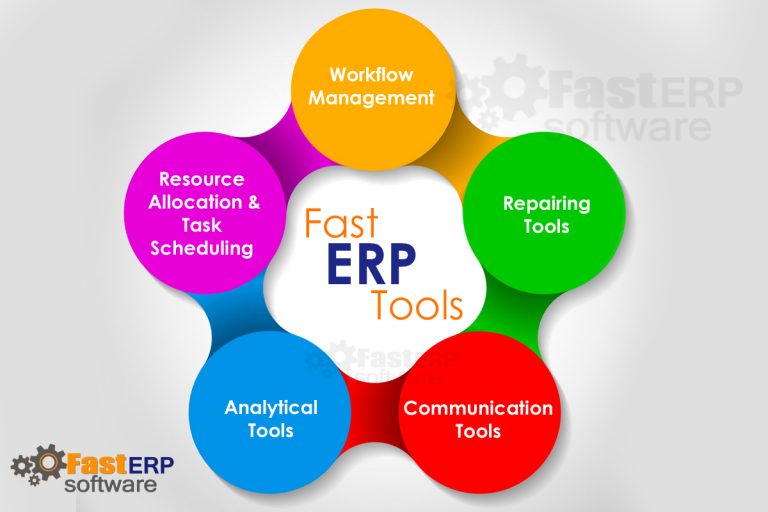 Workflow Management

FastERP software

Resource Allocation & Task Scheduling

Fast ERP Tools

Repairing Tools

FastERP software

Analytical Tools

Communication Tools

FastERP software